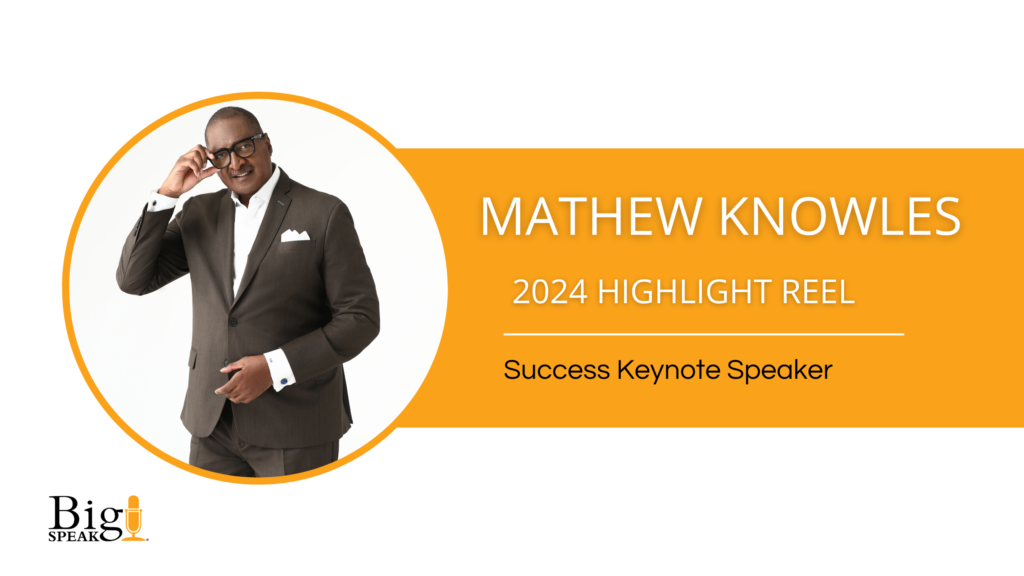 MATHEW KNOWLES

2024 HIGHLIGHT REEL

Success Keynote Speaker

Big SPEAK